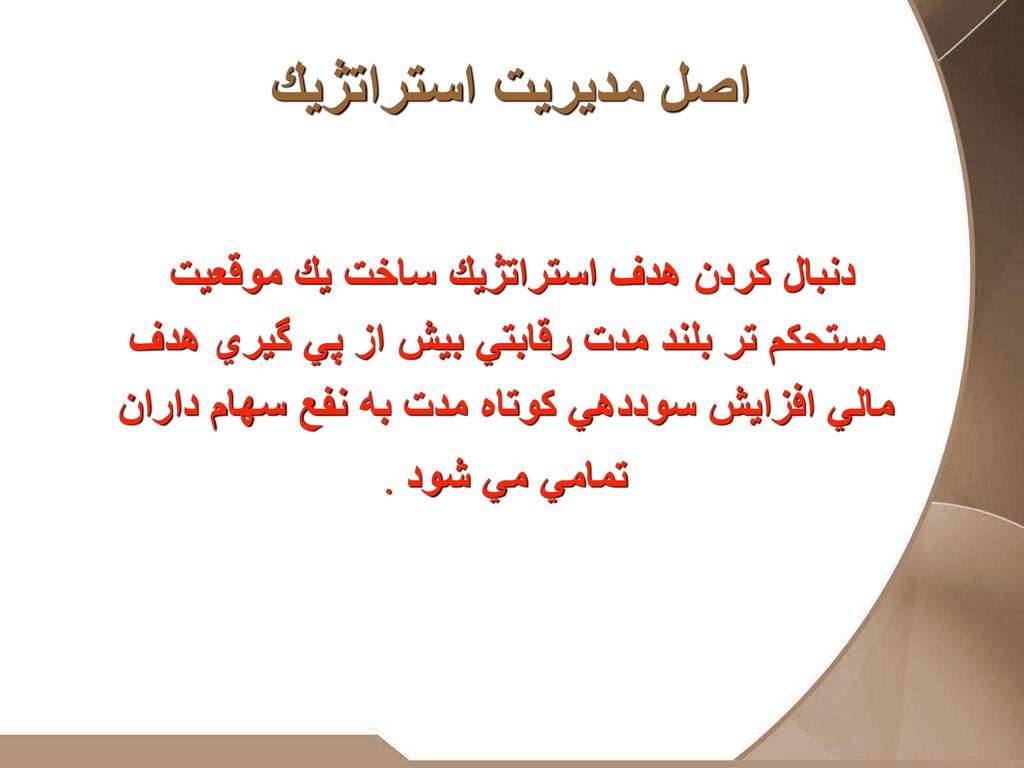 اصل مديريت استراتژيك

دنبال كردن هدف استراتژيك ساخت يك موقعيت مستحكم تر بلند مدت رقابتي بيش از پي گيري هدف مالي افزايش سوددهي كوتاه مدت به نفع سهام داران تمامي مي شود .